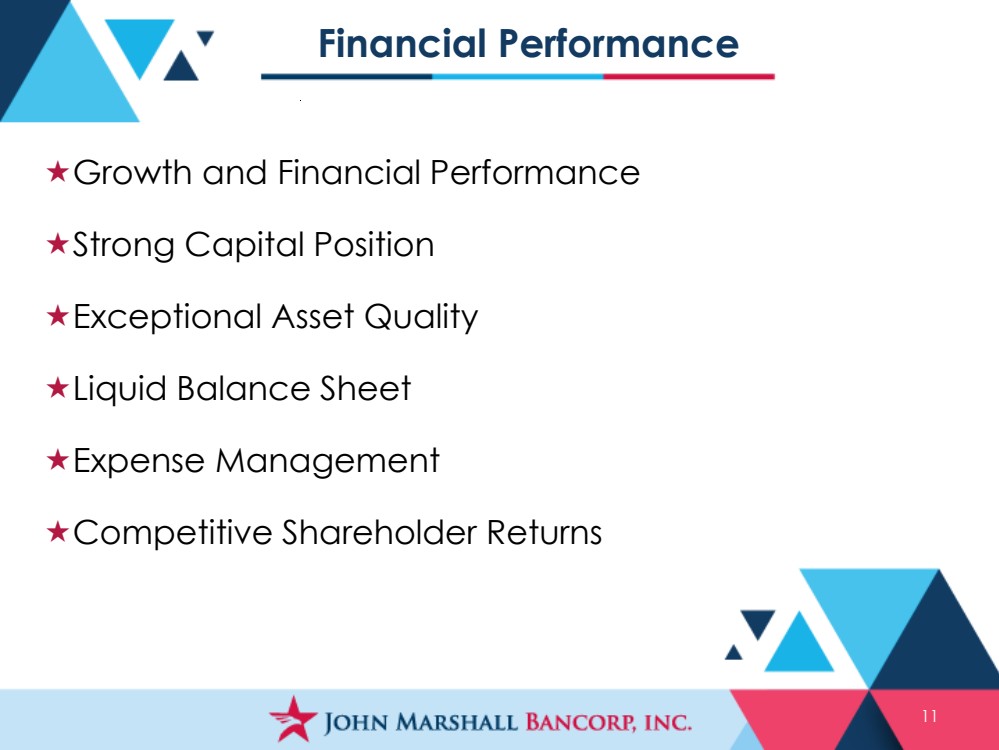 Financial Performance

★Growth and Financial Performance

★Strong Capital Position

★Exceptional Asset Quality

★Liquid Balance Sheet

★Expense Management

★Competitive Shareholder Returns

JOHN MARSHALL BANCORP, INC.

11